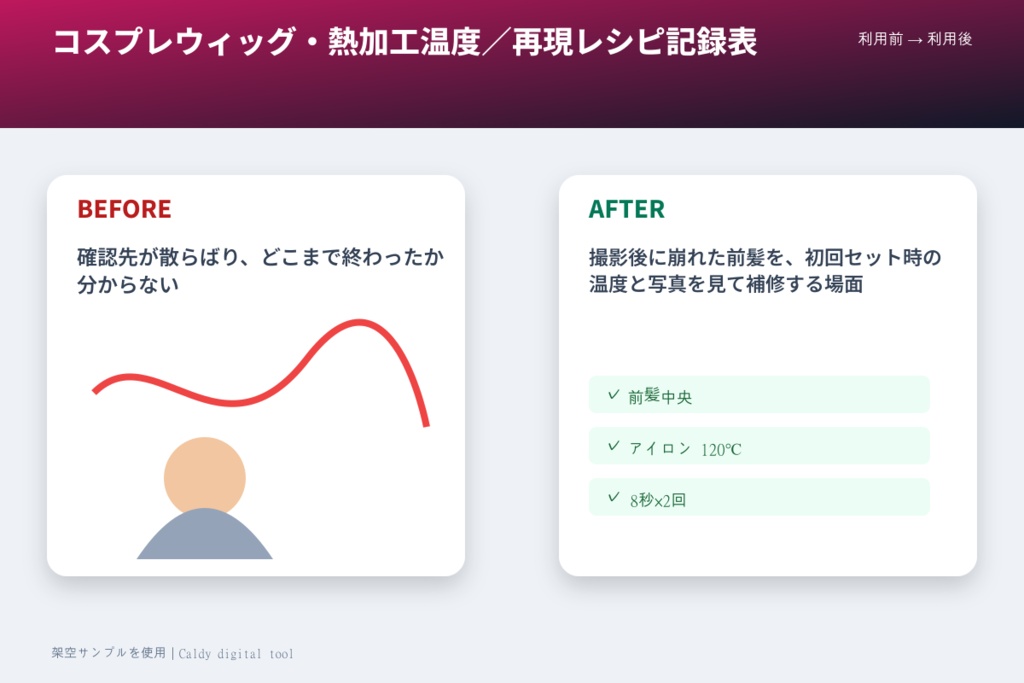 コスプレウィッグ・熱加工温度／再現レシピ記録表

利用前 → 利用後

BEFORE

確認先が散らばり、どこまで終わったか分からない

AFTER

撮影後に崩れた前髪を、初回セット時の温度と写真を見て補修する場面

✓ 前髪中央

✓ アイロン 120℃

✓ 8秒x2回

架空サンプルを使用 | Caldy digital tool